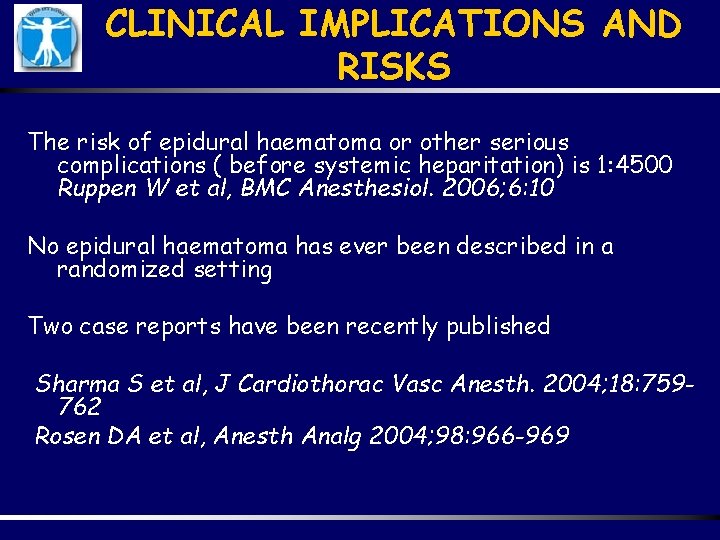 CLINICAL IMPLICATIONS AND RISKS

The risk of epidural haematoma or other serious complications ( before systemic heparitation) is 1:4500 Ruppen W et al, BMC Anesthesiol. 2006;6:10

No epidural haematoma has ever been described in a randomized setting

Two case reports have been recently published

Sharma S et al, J Cardiothorac Vasc Anesth. 2004;18:759-762
Rosen DA et al, Anesth Analg 2004;98:966-969